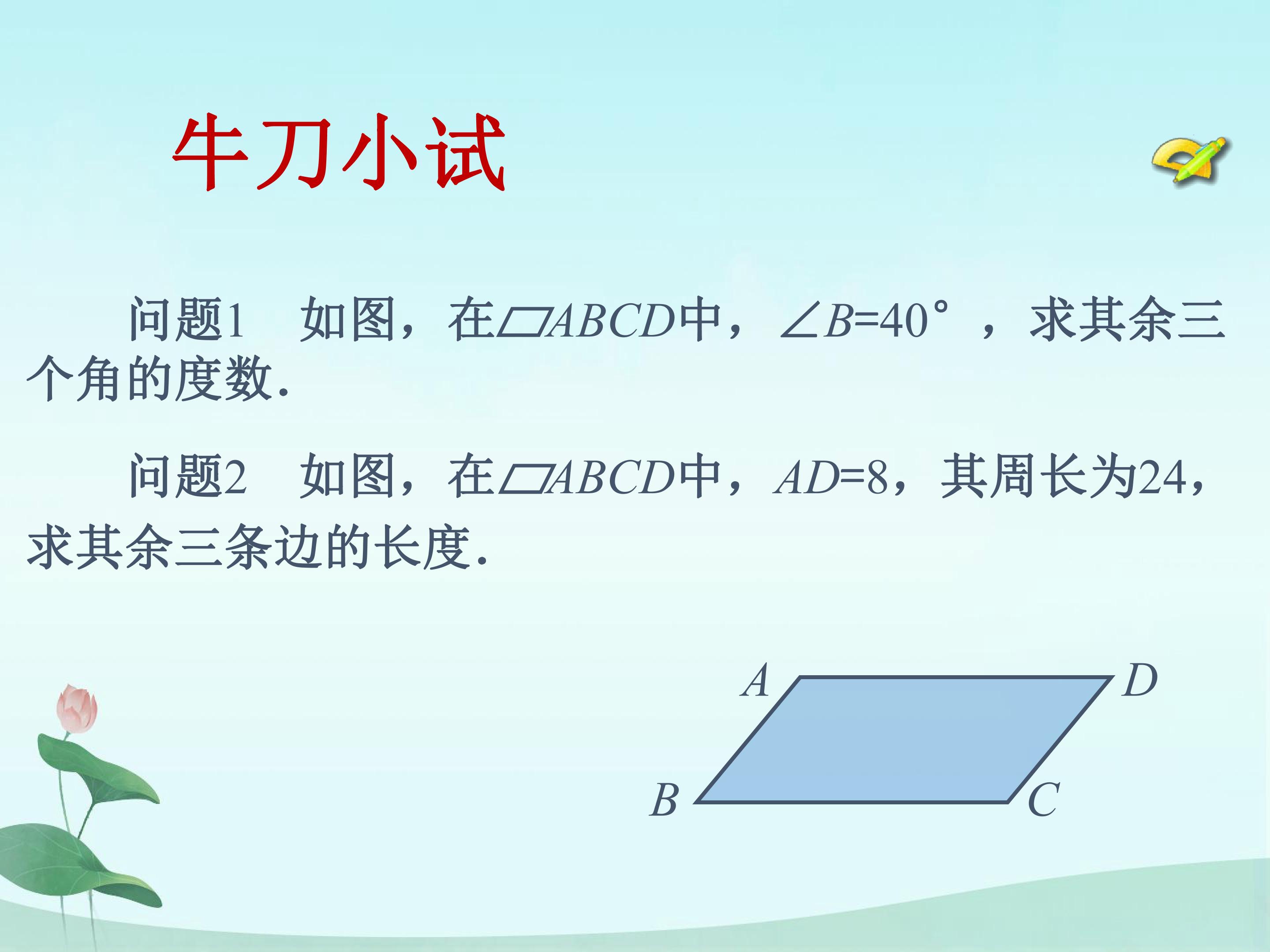 牛刀小试

问题1 如图，在$\square ABCD$中，$\angle B=40°$，求其余三个角的度数.

问题2 如图，在$\square ABCD$中，$AD=8$，其周长为24，求其余三条边的长度.

A
D
B
C